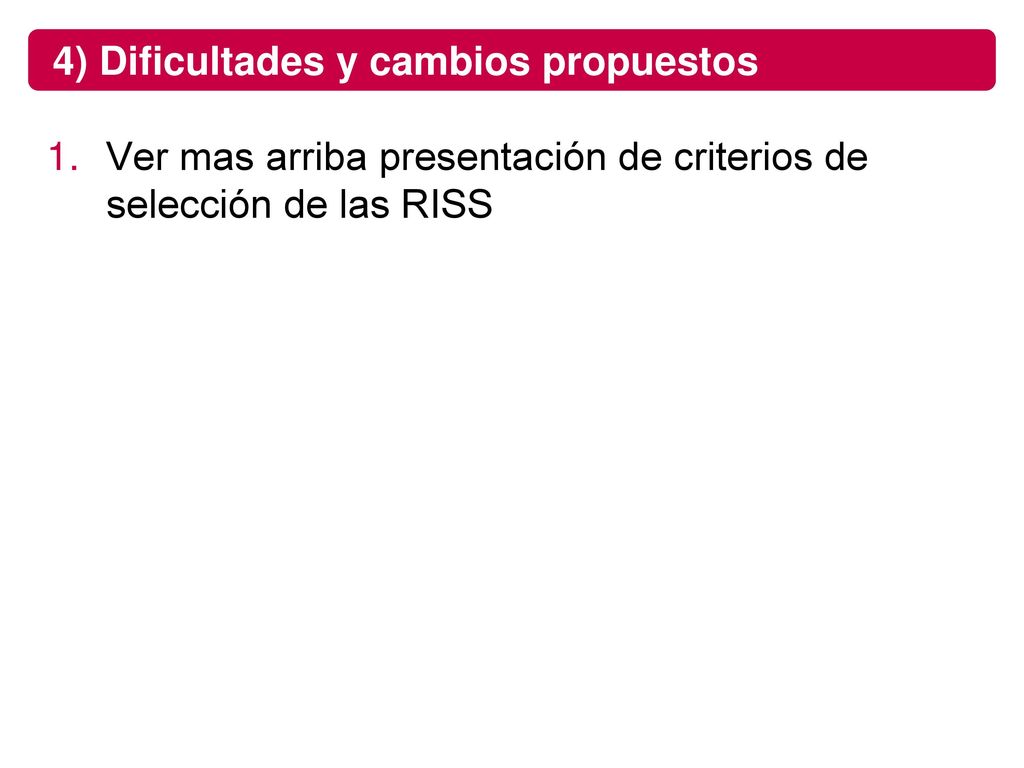 4) Dificultades y cambios propuestos

1. Ver mas arriba presentación de criterios de selección de las RISS